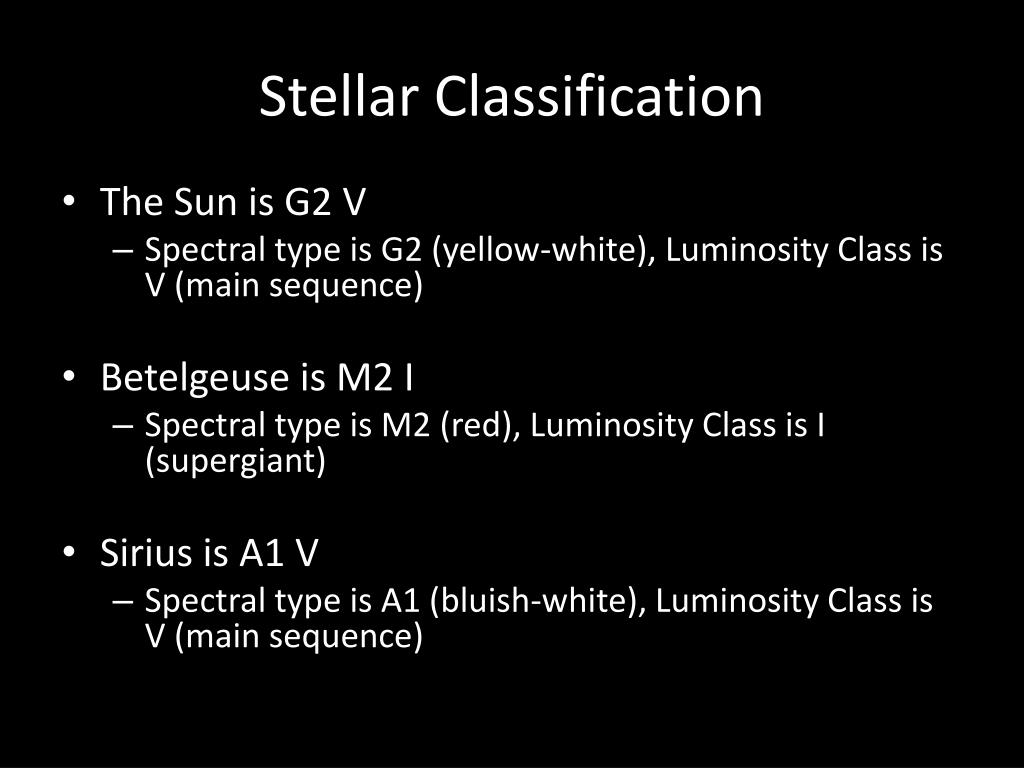 Stellar Classification

• The Sun is G2 V
– Spectral type is G2 (yellow-white), Luminosity Class is V (main sequence)

• Betelgeuse is M2 I
– Spectral type is M2 (red), Luminosity Class is I (supergiant)

• Sirius is A1 V
– Spectral type is A1 (bluish-white), Luminosity Class is V (main sequence)